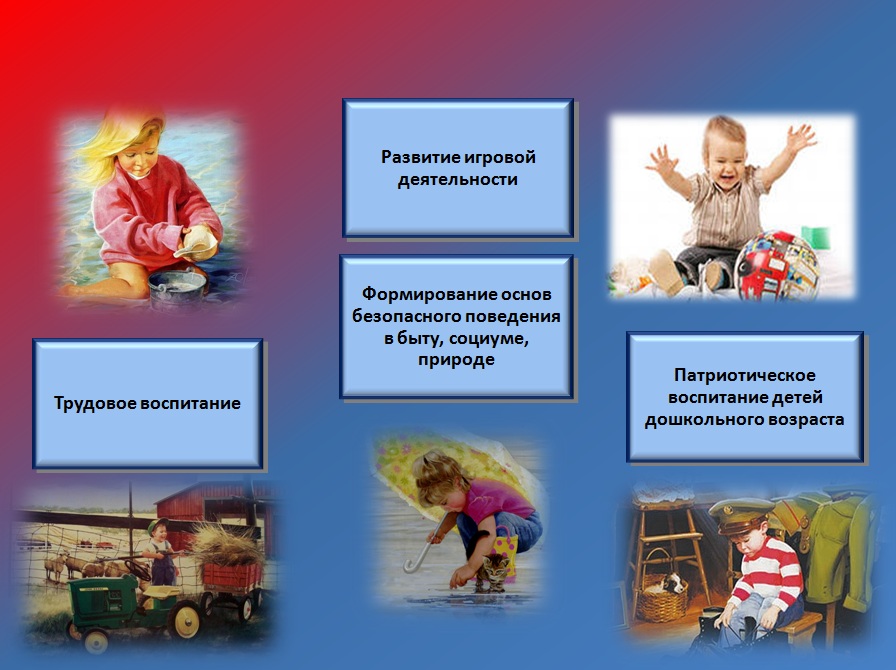 Развитие игровой деятельности

Формирование основ безопасного поведения в быту, социуме, природе

Трудовое воспитание

Патриотическое воспитание детей дошкольного возраста